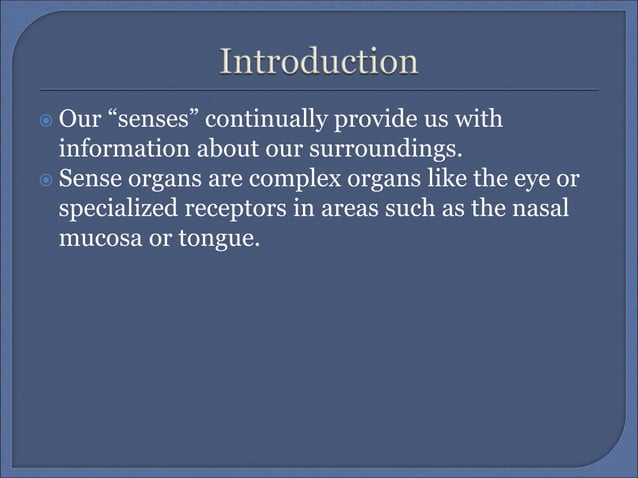 Introduction

Our “senses” continually provide us with information about our surroundings.

Sense organs are complex organs like the eye or specialized receptors in areas such as the nasal mucosa or tongue.